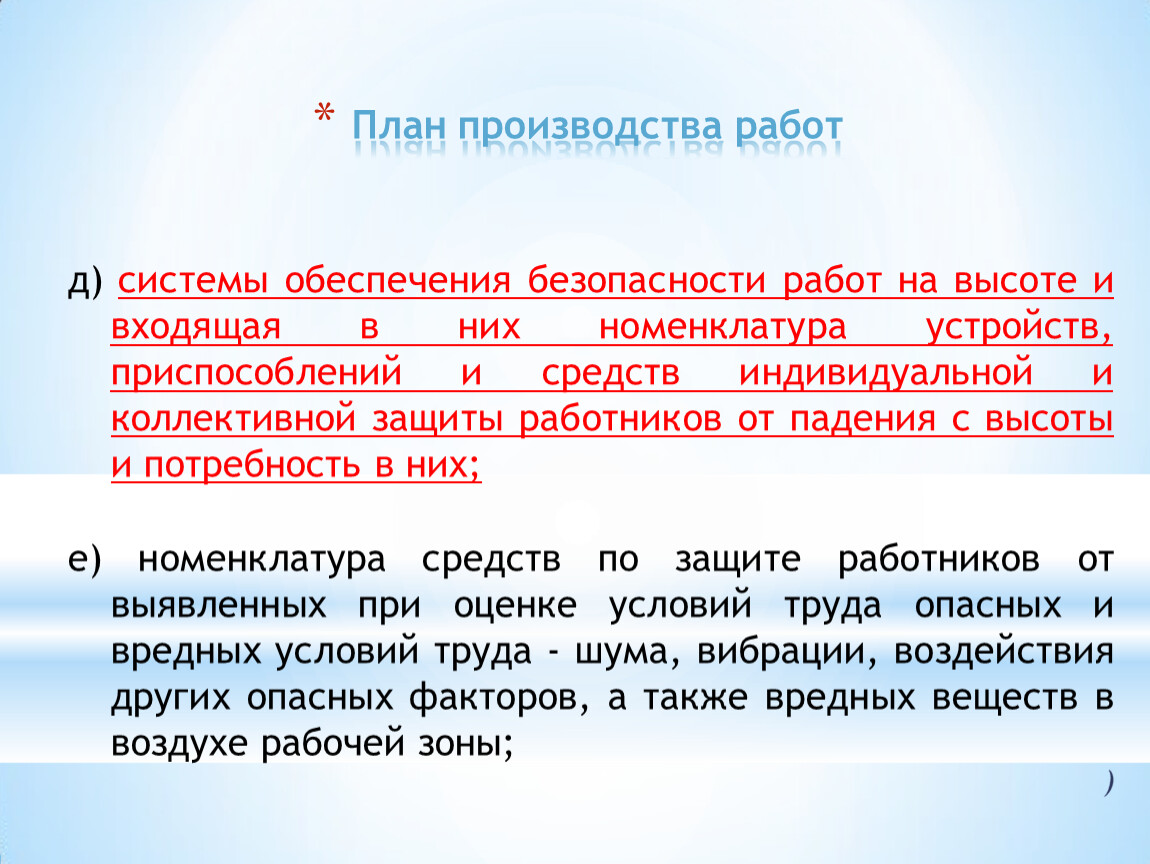 * План производства работ

д) системы обеспечения безопасности работ на высоте и входящая в них номенклатура устройств, приспособлений и средств индивидуальной и коллективной защиты работников от падения с высоты и потребность в них;

е) номенклатура средств по защите работников от выявленных при оценке условий труда опасных и вредных условий труда - шума, вибрации, воздействия других опасных факторов, а также вредных веществ в воздухе рабочей зоны;

)